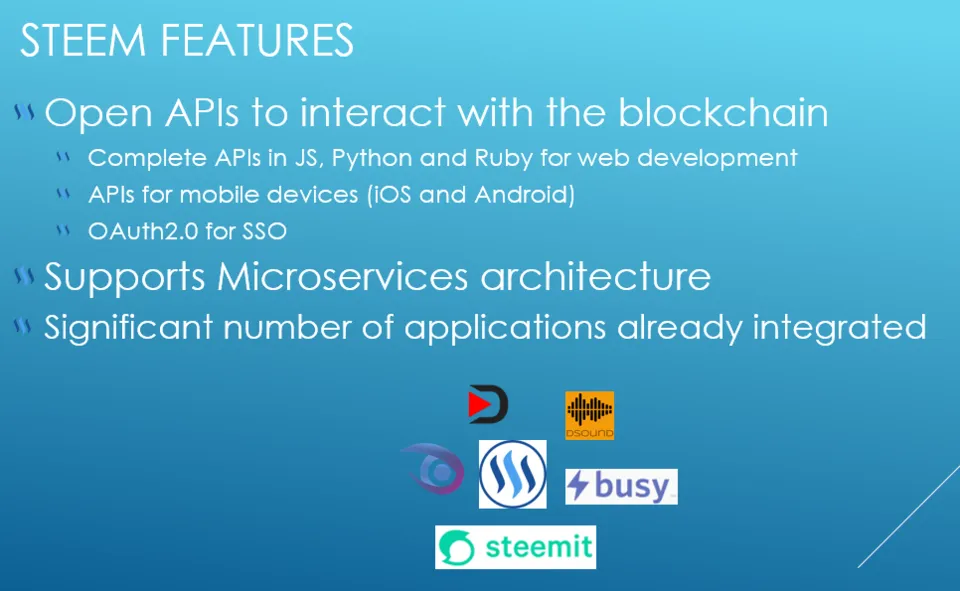 STEEM FEATURES

Open APIs to interact with the blockchain

Complete APIs in JS, Python and Ruby for web development

APIs for mobile devices (iOS and Android)

OAuth2.0 for SSO

Supports Microservices architecture

Significant number of applications already integrated

DSOUND

busy

steemit